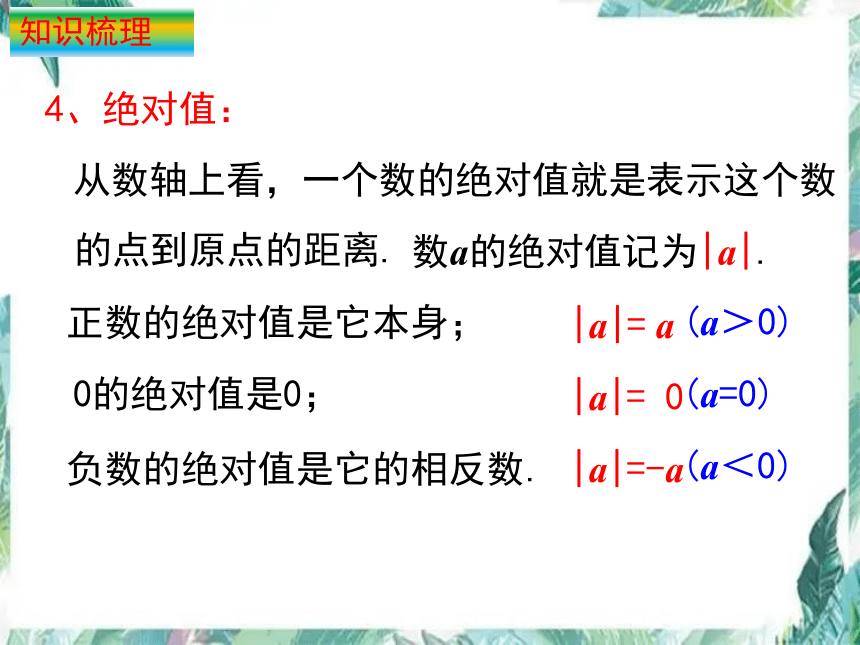 知识梳理

4、绝对值：

从数轴上看，一个数的绝对值就是表示这个数的点到原点的距离. 数$a$的绝对值记为$|a|$.

正数的绝对值是它本身； $|a|=a$ $(a>0)$

0的绝对值是0； $|a|=0$ $(a=0)$

负数的绝对值是它的相反数. $|a|=-a$ $(a<0)$